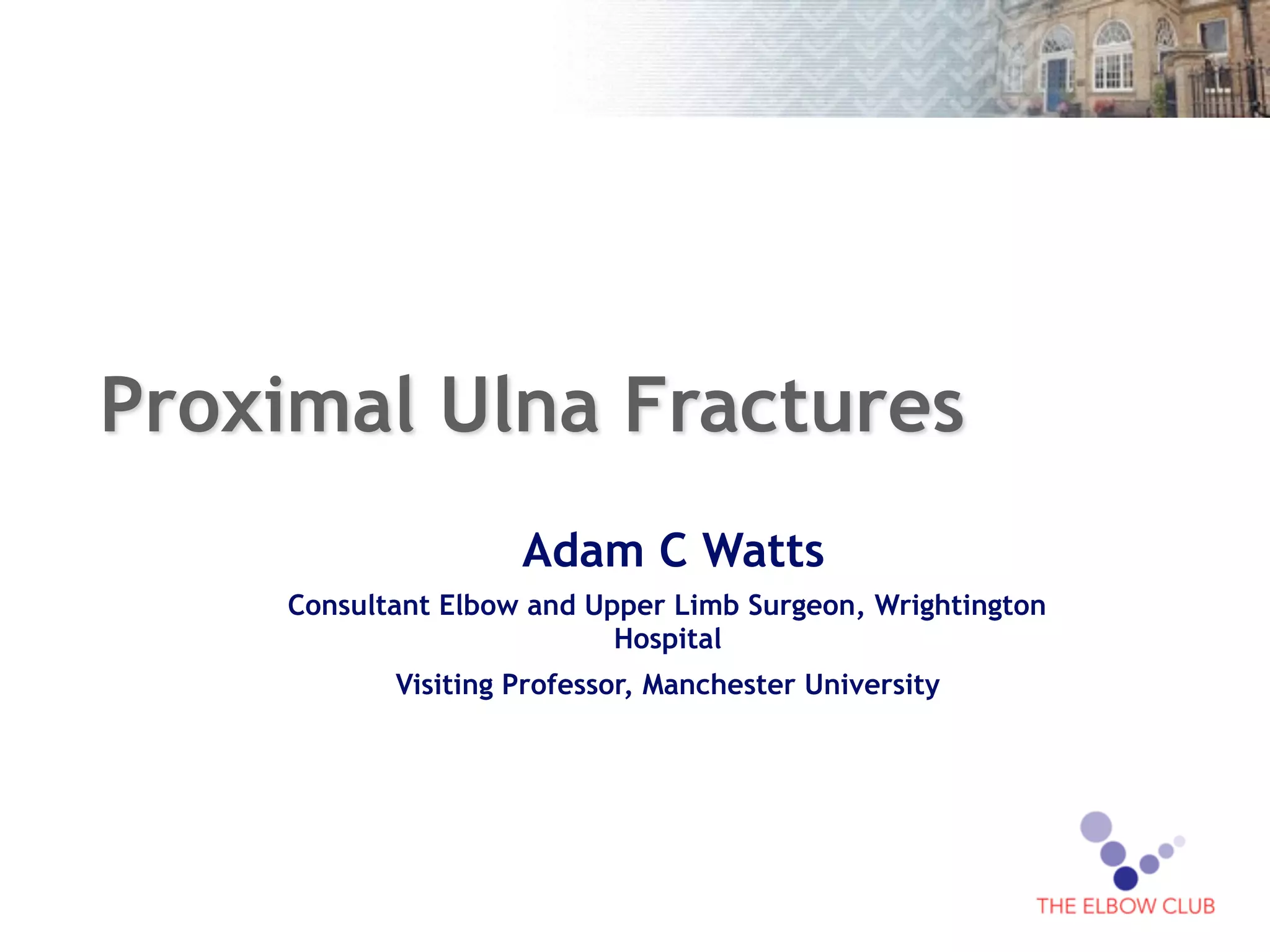 Proximal Ulna Fractures

Adam C Watts

Consultant Elbow and Upper Limb Surgeon, Wrightington Hospital

Visiting Professor, Manchester University

THE ELBOW CLUB